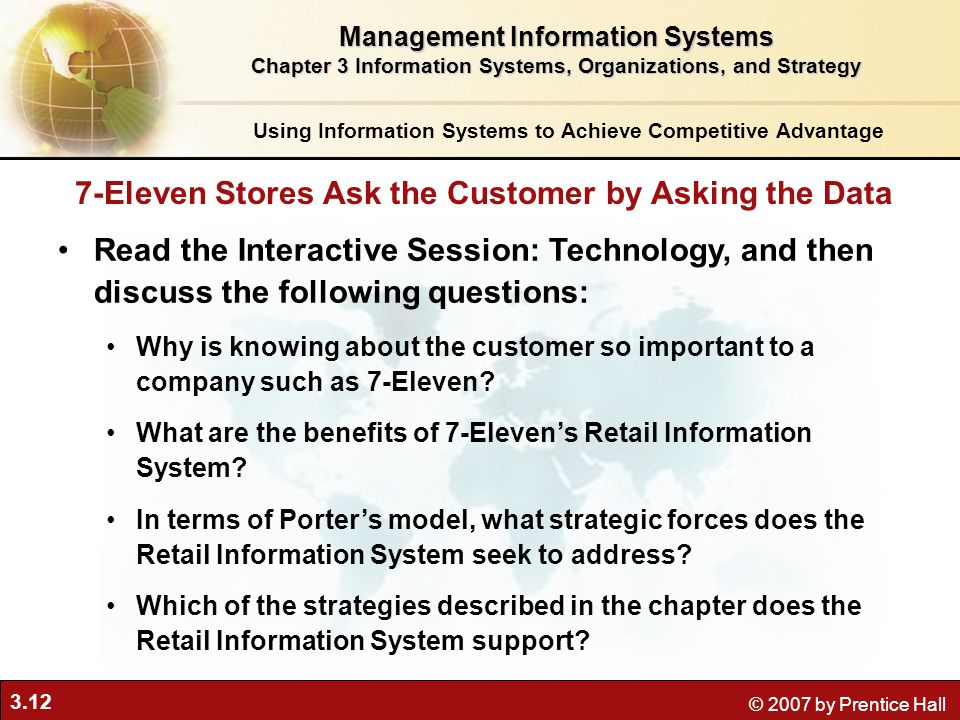 Management Information Systems
Chapter 3 Information Systems, Organizations, and Strategy

Using Information Systems to Achieve Competitive Advantage

7-Eleven Stores Ask the Customer by Asking the Data

• Read the Interactive Session: Technology, and then discuss the following questions:

• Why is knowing about the customer so important to a company such as 7-Eleven?

• What are the benefits of 7-Eleven's Retail Information System?

• In terms of Porter's model, what strategic forces does the Retail Information System seek to address?

• Which of the strategies described in the chapter does the Retail Information System support?

3.12

© 2007 by Prentice Hall